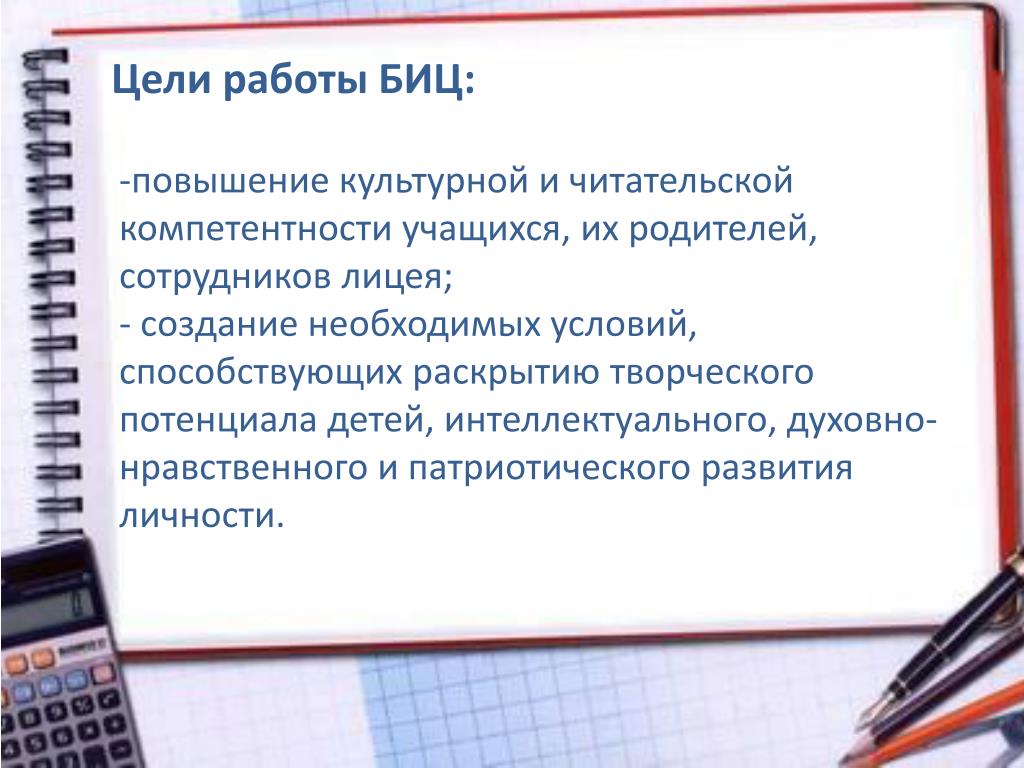 Цели работы БИЦ:

-повышение культурной и читательской компетентности учащихся, их родителей, сотрудников лицея;
- создание необходимых условий, способствующих раскрытию творческого потенциала детей, интеллектуального, духовно-нравственного и патриотического развития личности.